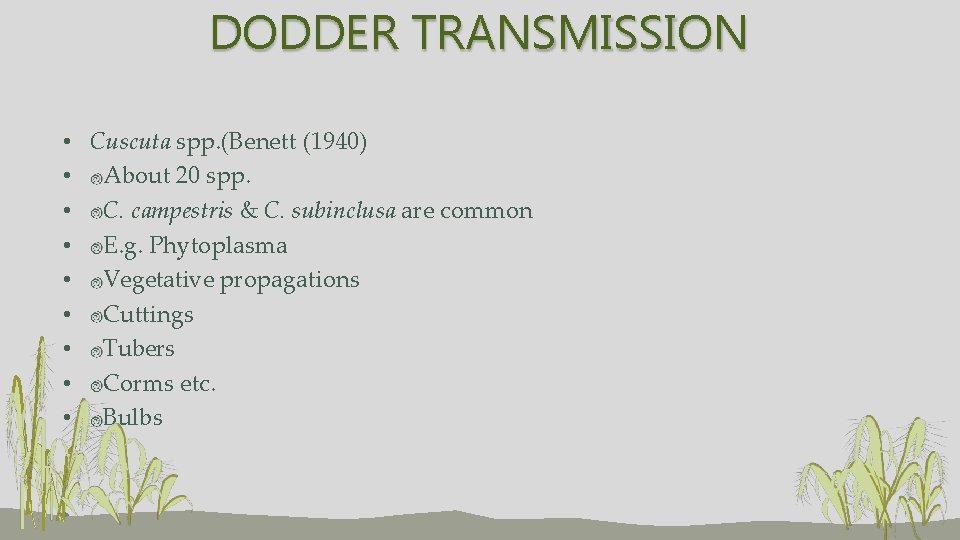 DODDER TRANSMISSION

• Cuscuta spp.(Benett (1940)
• About 20 spp.
• C. campestris & C. subinclusa are common
• E.g. Phytoplasma
• Vegetative propagations
• Cuttings
• Tubers
• Corms etc.
• Bulbs